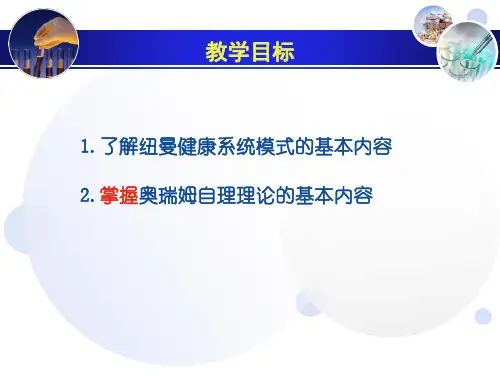 教学目标

1. 了解纽曼健康系统模式的基本内容

2. 掌握奥瑞姆自理理论的基本内容